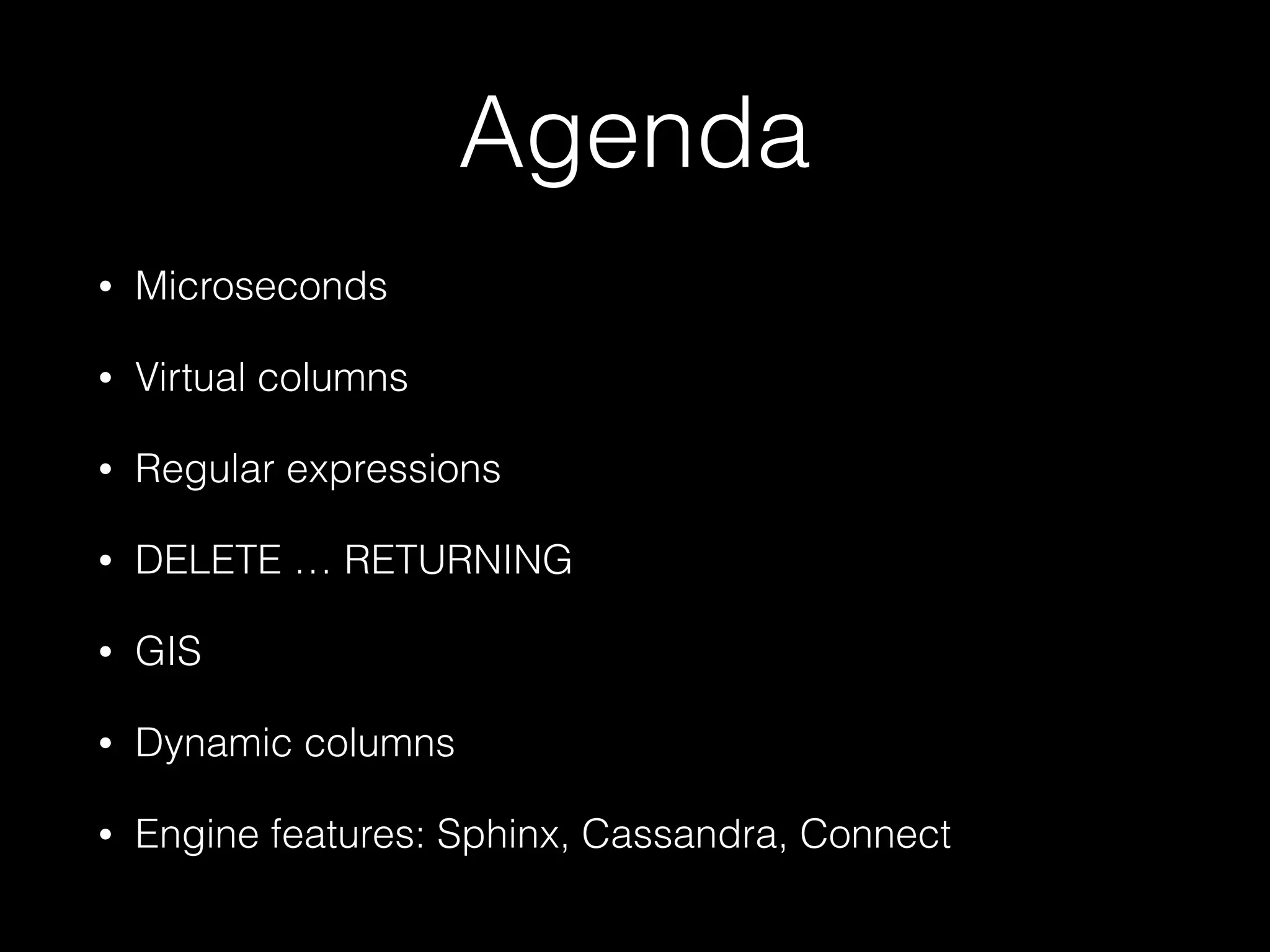 Agenda

• Microseconds

• Virtual columns

• Regular expressions

• DELETE … RETURNING

• GIS

• Dynamic columns

• Engine features: Sphinx, Cassandra, Connect